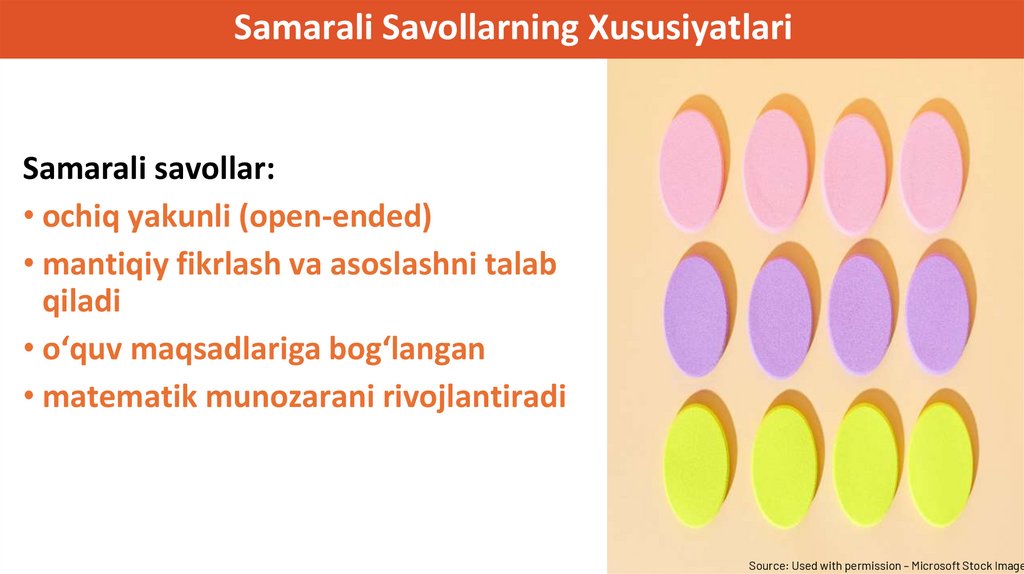 Samarali Savollarning Xususiyatlari

Samarali savollar:

• ochiq yakunli (open-ended)
• mantiqiy fikrlash va asoslashni talab qiladi
• o‘quv maqsadlariga bog‘langan
• matematik munozarani rivojlantiradi

Source: Used with permission – Microsoft Stock Image